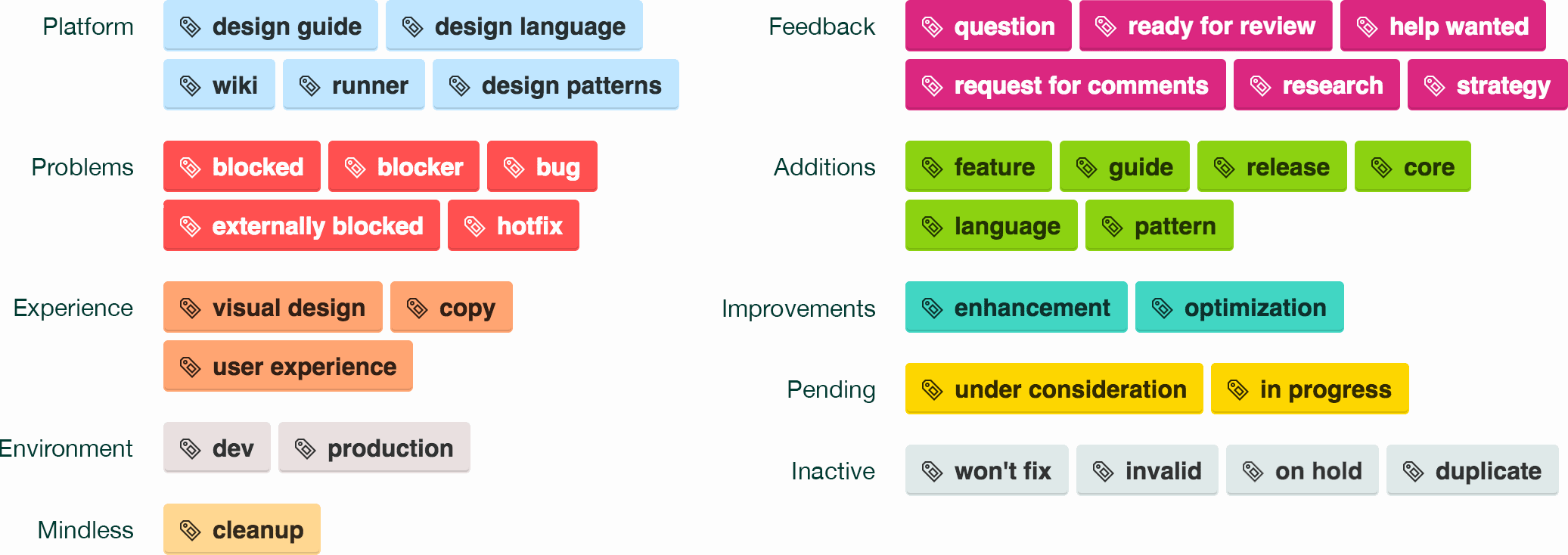 Platform
design guide
design language
wiki
runner
design patterns

Problems
blocked
blocker
bug
externally blocked
hotfix

Experience
visual design
copy
user experience

Environment
dev
production

Mindless
cleanup

Feedback
question
ready for review
help wanted
request for comments
research
strategy

Additions
feature
guide
release
core
language
pattern

Improvements
enhancement
optimization

Pending
under consideration
in progress

Inactive
won't fix
invalid
on hold
duplicate